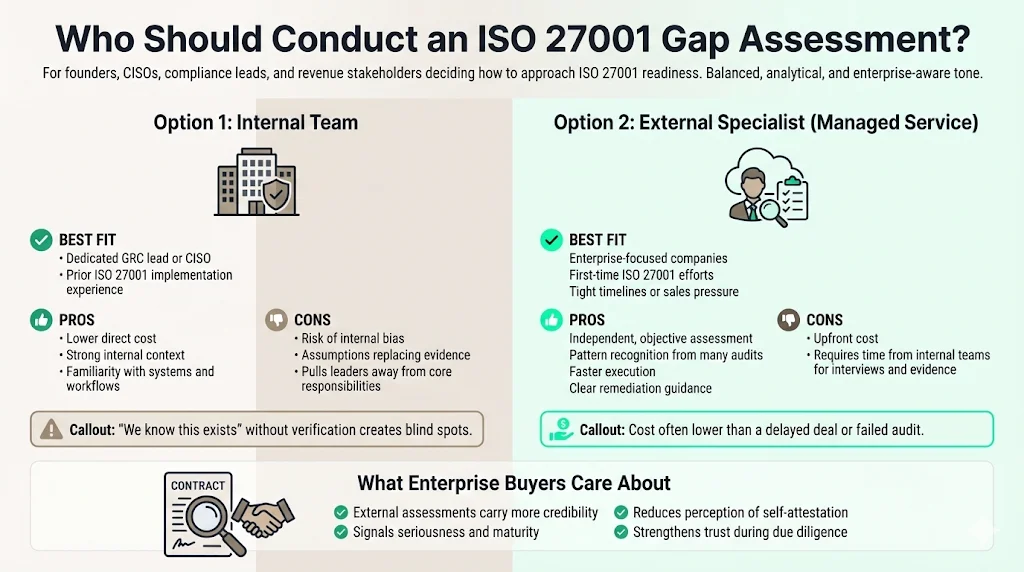 Who Should Conduct an ISO 27001 Gap Assessment?

For founders, CISOs, compliance leads, and revenue stakeholders deciding how to approach ISO 27001 readiness. Balanced, analytical, and enterprise-aware tone.

Option 1: Internal Team

BEST FIT
• Dedicated GRC lead or CISO
• Prior ISO 27001 implementation experience

PROS
• Lower direct cost
• Strong internal context
• Familiarity with systems and workflows

CONS
• Risk of internal bias
• Assumptions replacing evidence
• Pulls leaders away from core responsibilities

Callout: "We know this exists" without verification creates blind spots.

Option 2: External Specialist (Managed Service)

BEST FIT
Enterprise-focused companies
First-time ISO 27001 efforts
Tight timelines or sales pressure

PROS
Independent, objective assessment
Pattern recognition from many audits
Faster execution
Clear remediation guidance

CONS
• Upfront cost
• Requires time from internal teams for interviews and evidence

Callout: Cost often lower than a delayed deal or failed audit.

CONTRACT

What Enterprise Buyers Care About

External assessments carry more credibility
Signals seriousness and maturity
Reduces perception of self-attestation
Strengthens trust during due diligence